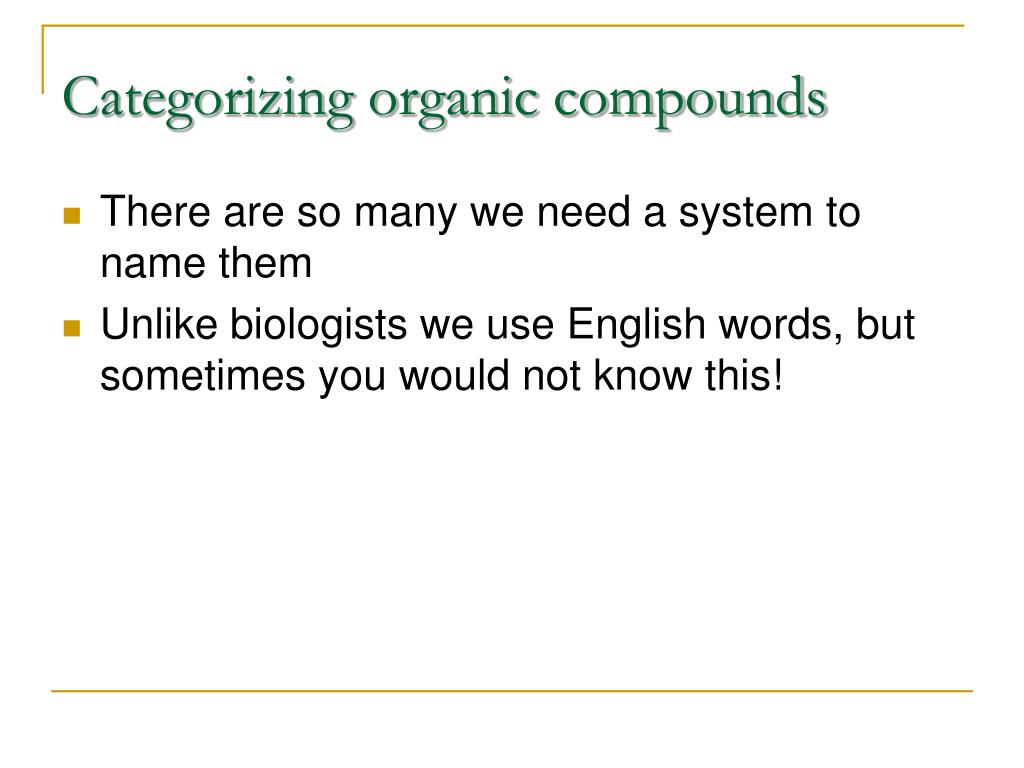 Categorizing organic compounds

There are so many we need a system to name them

Unlike biologists we use English words, but sometimes you would not know this!